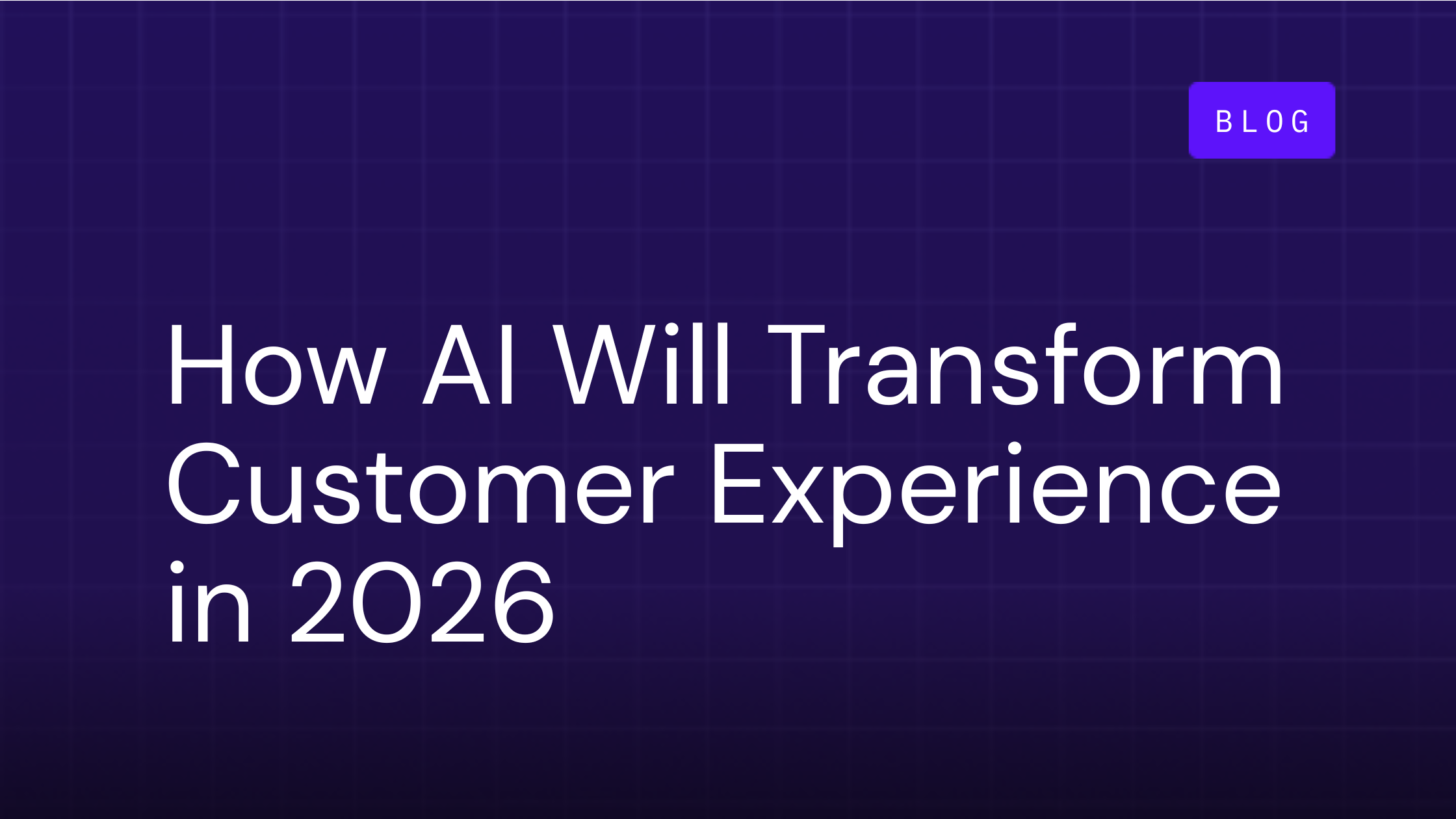 BLOG

How AI Will Transform Customer Experience in 2026